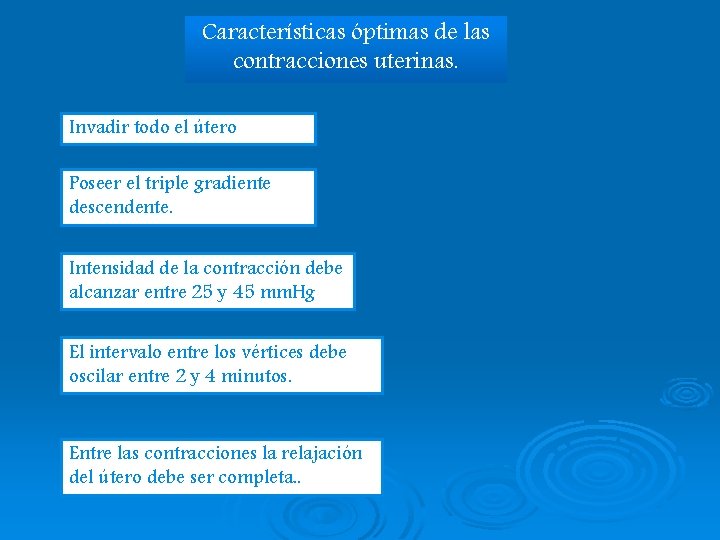 Características óptimas de las contracciones uterinas.

Invadir todo el útero

Poseer el triple gradiente descendente.

Intensidad de la contracción debe alcanzar entre 25 y 45 mmHg

El intervalo entre los vértices debe oscilar entre 2 y 4 minutos.

Entre las contracciones la relajación del útero debe ser completa..